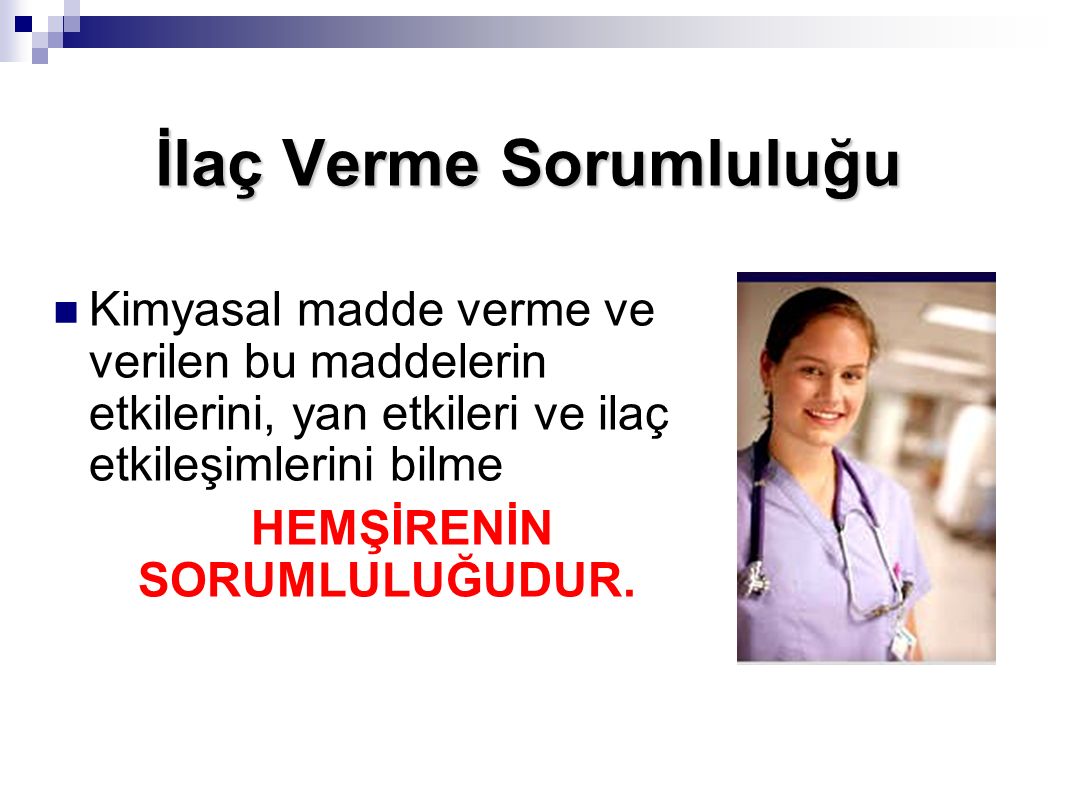 İlaç Verme Sorumluluğu

Kimyasal madde verme ve verilen bu maddelerin etkilerini, yan etkileri ve ilaç etkileşimlerini bilme

HEMŞİRENİN SORUMLULUĞUDUR.